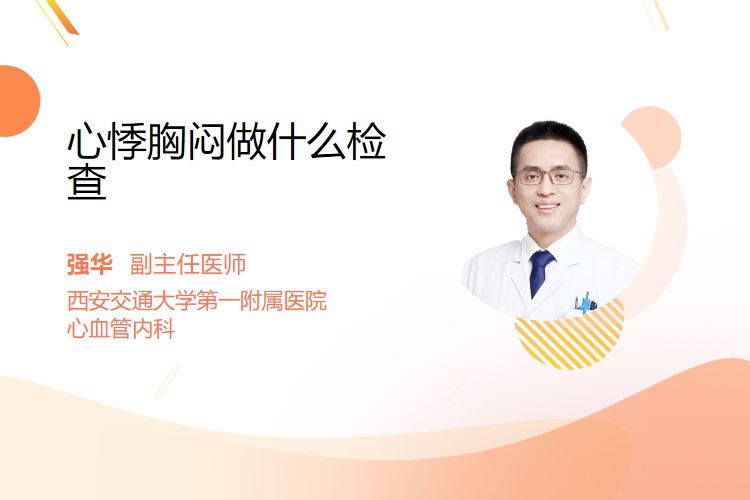 心悸胸闷做什么检查

强华 副主任医师

西安交通大学第一附属医院
心血管内科